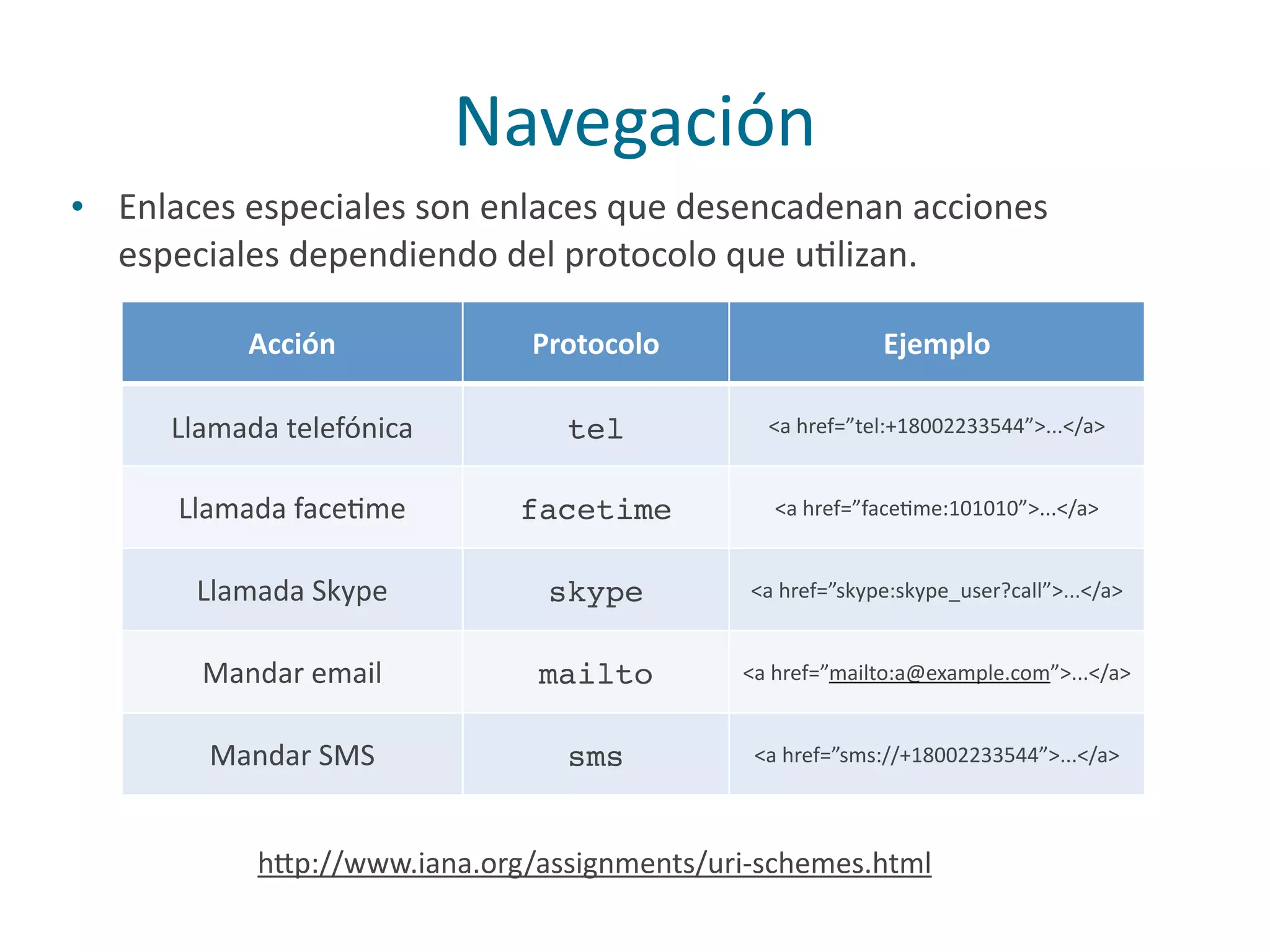 Navegación

• Enlaces especiales son enlaces que desencadenan acciones especiales dependiendo del protocolo que utilizan.

| Acción | Protocolo | Ejemplo |
|---|---|---|
| Llamada telefónica | tel | <a href=”tel:+18002233544”>...</a> |
| Llamada facetime | facetime | <a href=”facetime:101010”>...</a> |
| Llamada Skype | skype | <a href=”skype:skype_user?call”>...</a> |
| Mandar email | mailto | <a href=”mailto:a@example.com”>...</a> |
| Mandar SMS | sms | <a href=”sms://+18002233544”>...</a> |

http://www.iana.org/assignments/uri-schemes.html